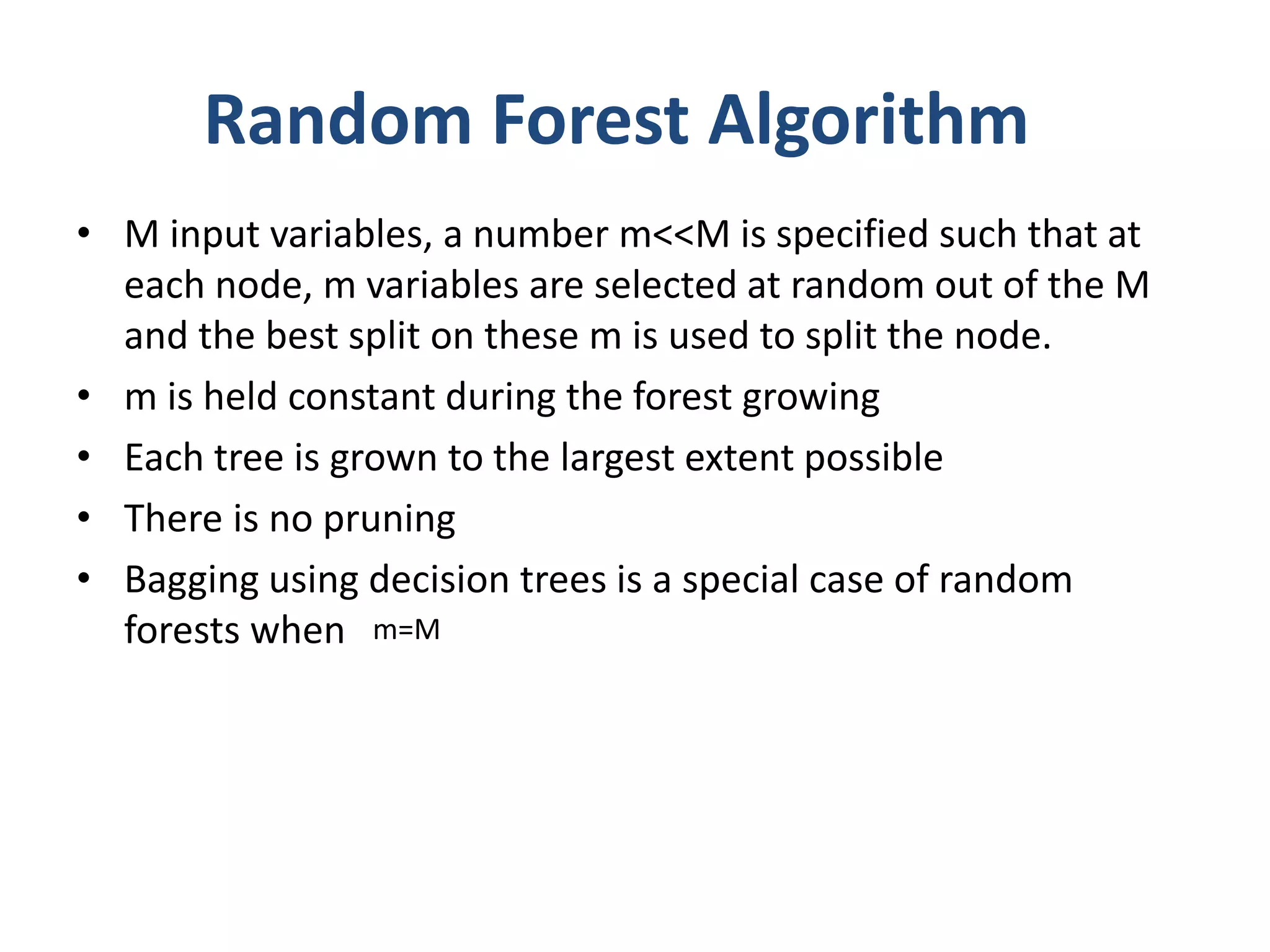 Random Forest Algorithm

• M input variables, a number m<<M is specified such that at each node, m variables are selected at random out of the M and the best split on these m is used to split the node.

• m is held constant during the forest growing

• Each tree is grown to the largest extent possible

• There is no pruning

• Bagging using decision trees is a special case of random forests when m=M